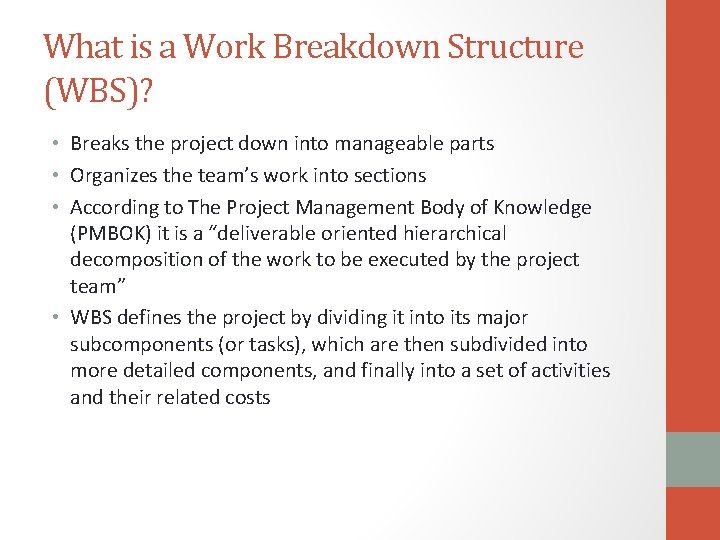 What is a Work Breakdown Structure (WBS)?

• Breaks the project down into manageable parts
• Organizes the team’s work into sections
• According to The Project Management Body of Knowledge (PMBOK) it is a “deliverable oriented hierarchical decomposition of the work to be executed by the project team”
• WBS defines the project by dividing it into its major subcomponents (or tasks), which are then subdivided into more detailed components, and finally into a set of activities and their related costs